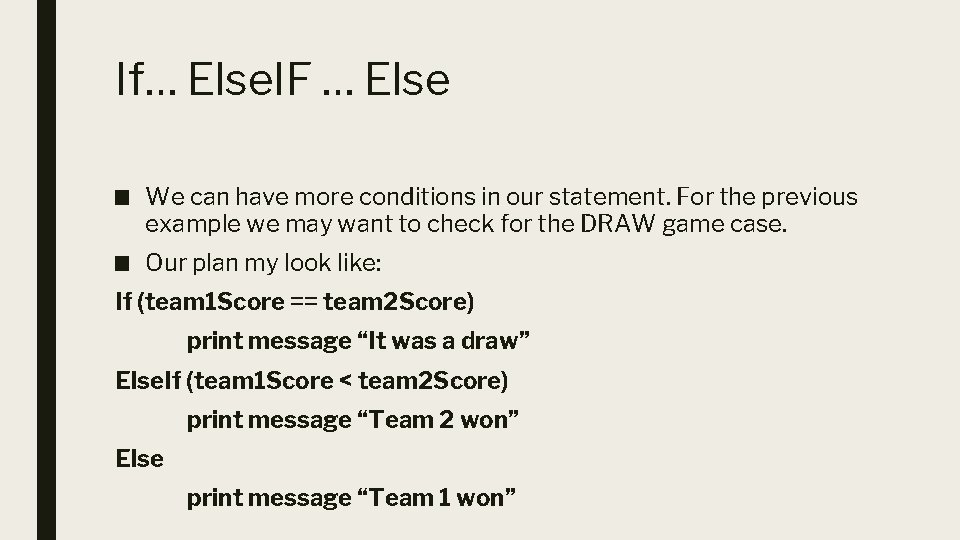 If… ElseIF … Else

■ We can have more conditions in our statement. For the previous example we may want to check for the DRAW game case.

■ Our plan my look like:

If (team1Score == team2Score)

print message “It was a draw”

ElseIf (team1Score < team2Score)

print message “Team 2 won”

Else

print message “Team 1 won”